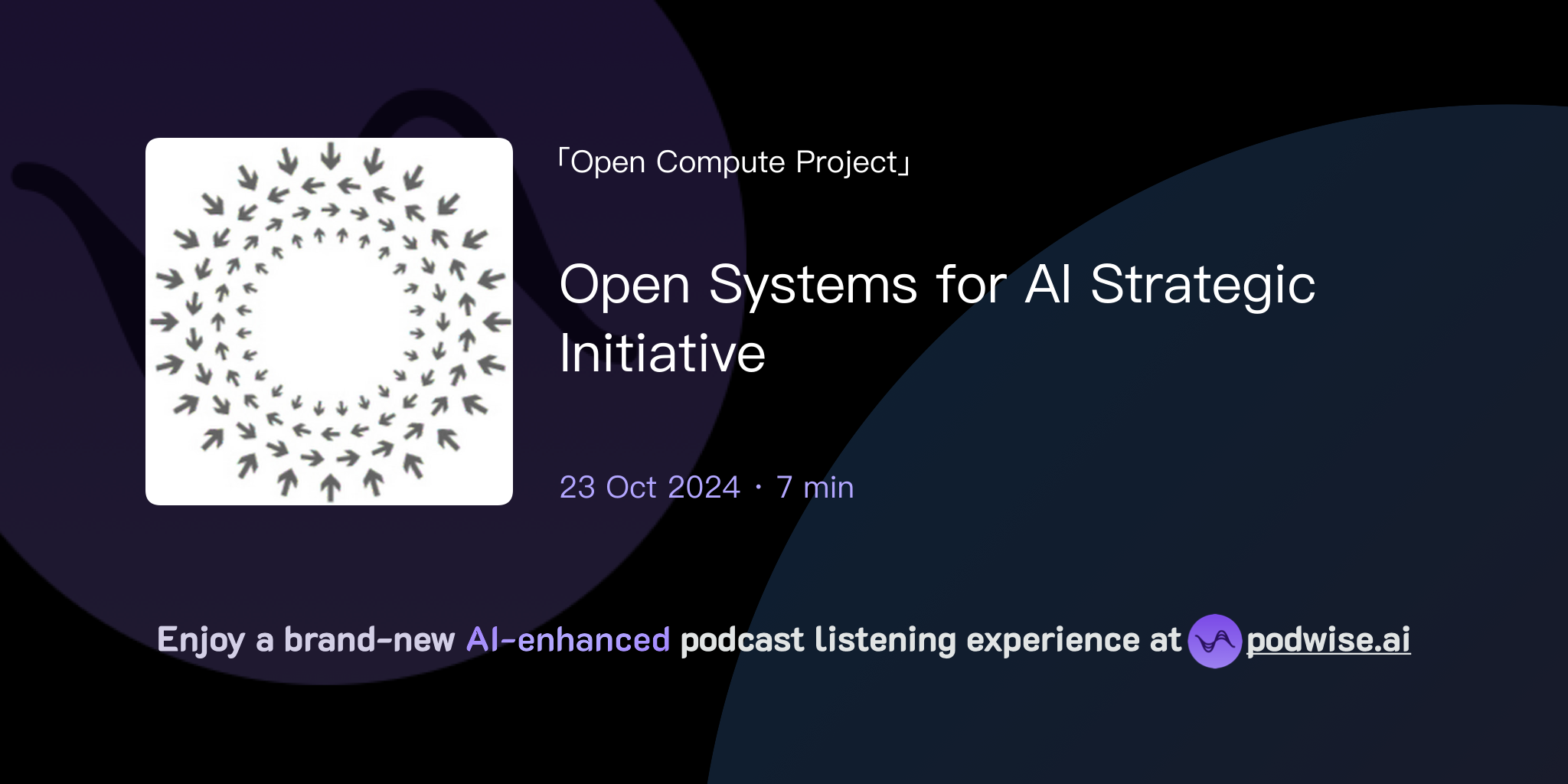 「Open Compute Project」

Open Systems for AI Strategic Initiative

23 Oct 2024 · 7 min

Enjoy a brand-new AI-enhanced podcast listening experience at podwise.ai